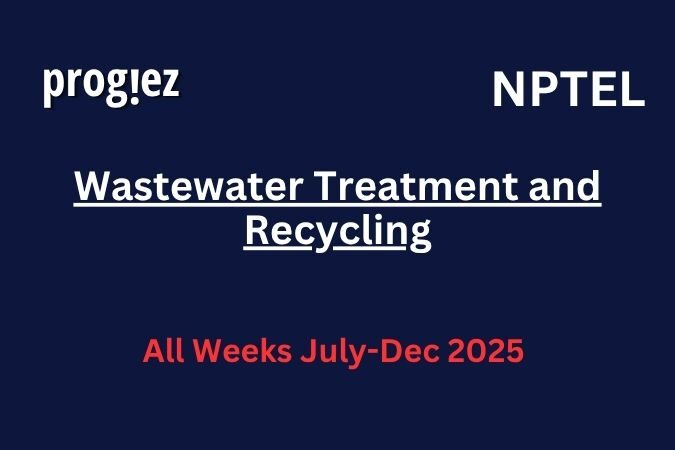 prog!ez

NPTEL

Wastewater Treatment and Recycling

All Weeks July-Dec 2025